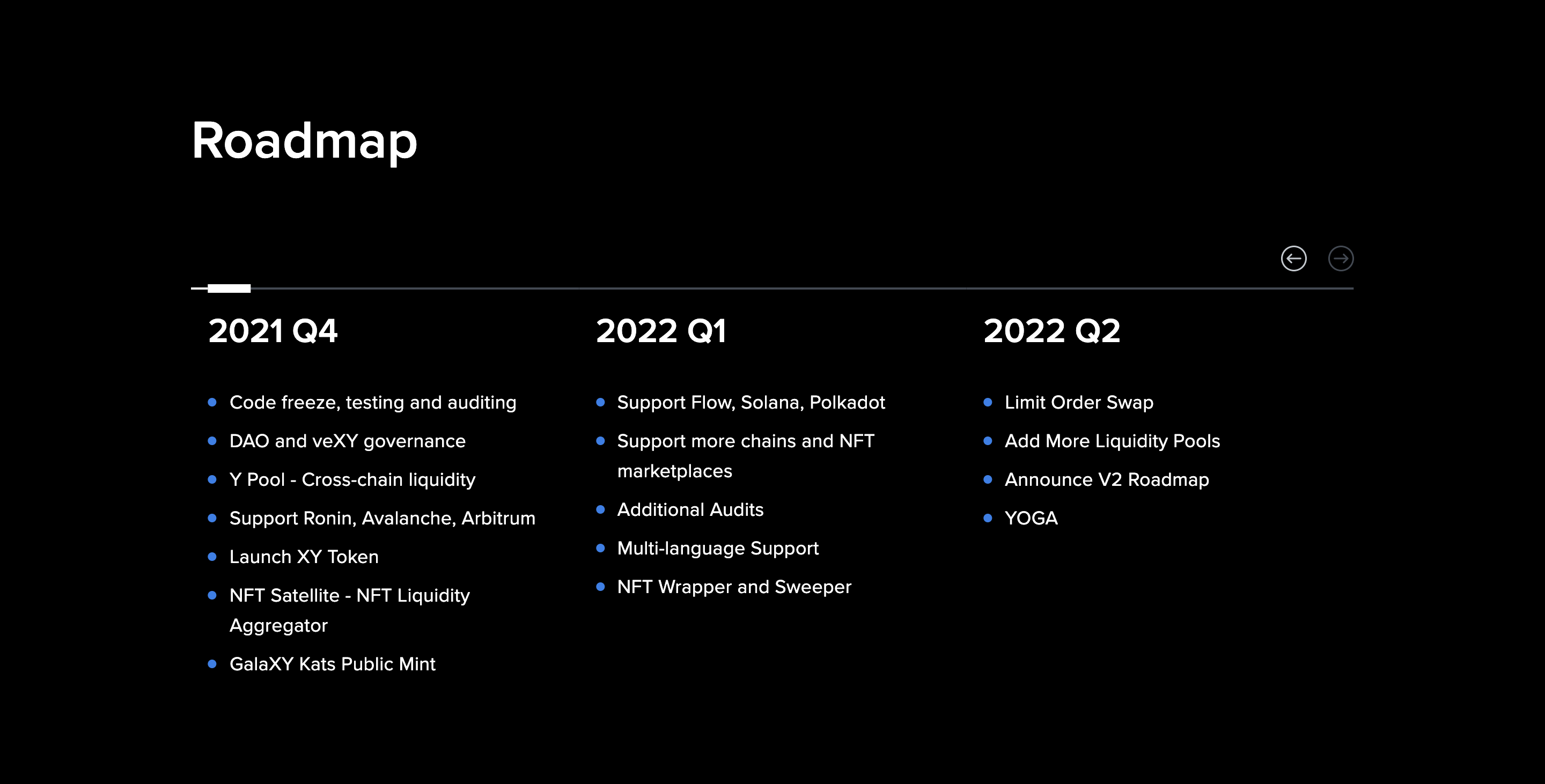 Roadmap

2021 Q4

- Code freeze, testing and auditing
- DAO and veXY governance
- Y Pool - Cross-chain liquidity
- Support Ronin, Avalanche, Arbitrum
- Launch XY Token
- NFT Satellite - NFT Liquidity Aggregator
- GalaXY Kats Public Mint

2022 Q1

- Support Flow, Solana, Polkadot
- Support more chains and NFT marketplaces
- Additional Audits
- Multi-language Support
- NFT Wrapper and Sweeper

2022 Q2

- Limit Order Swap
- Add More Liquidity Pools
- Announce V2 Roadmap
- YOGA